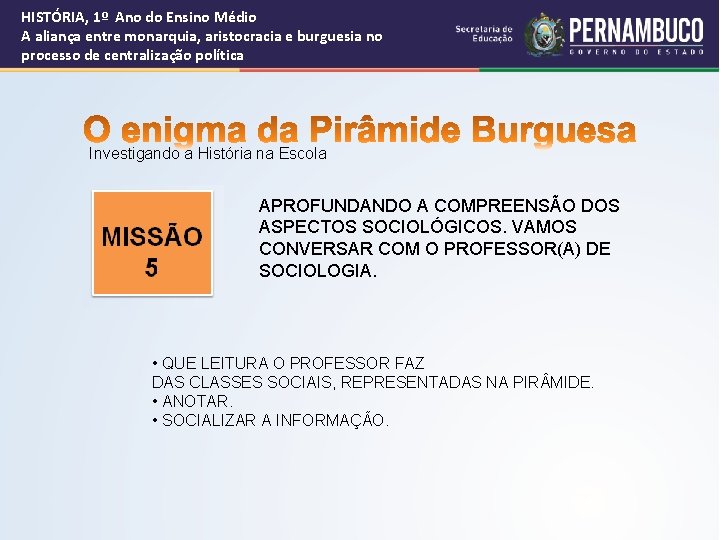 HISTÓRIA, 1º Ano do Ensino Médio
A aliança entre monarquia, aristocracia e burguesia no processo de centralização política

Secretaria de Educação

PERNAMBUCO
GOVERNO DO ESTADO

O enigma da Pirâmide Burguesa
Investigando a História na Escola

MISSÃO 5

APROFUNDANDO A COMPREENSÃO DOS ASPECTOS SOCIOLÓGICOS. VAMOS CONVERSAR COM O PROFESSOR(A) DE SOCIOLOGIA.

• QUE LEITURA O PROFESSOR FAZ DAS CLASSES SOCIAIS, REPRESENTADAS NA PIRÂMIDE.
• ANOTAR.
• SOCIALIZAR A INFORMAÇÃO.